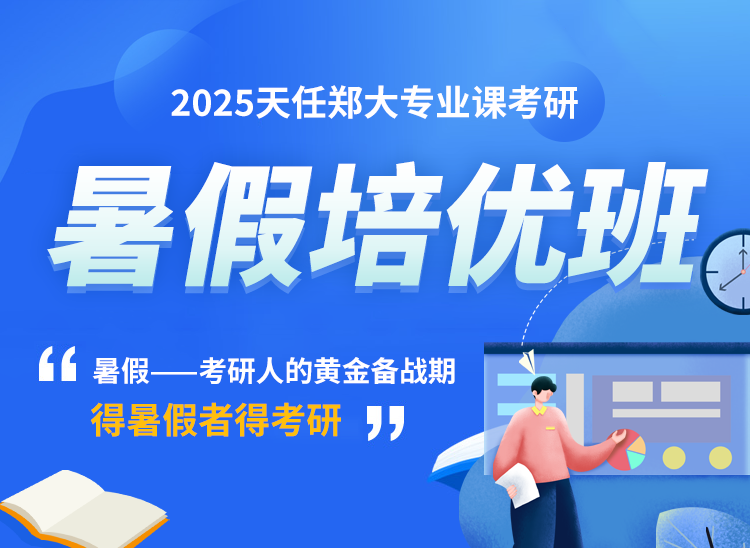 2025天任郑大专业课考研

暑假培优班

“ 暑假——考研人的黄金备战期
得暑假者得考研 ”